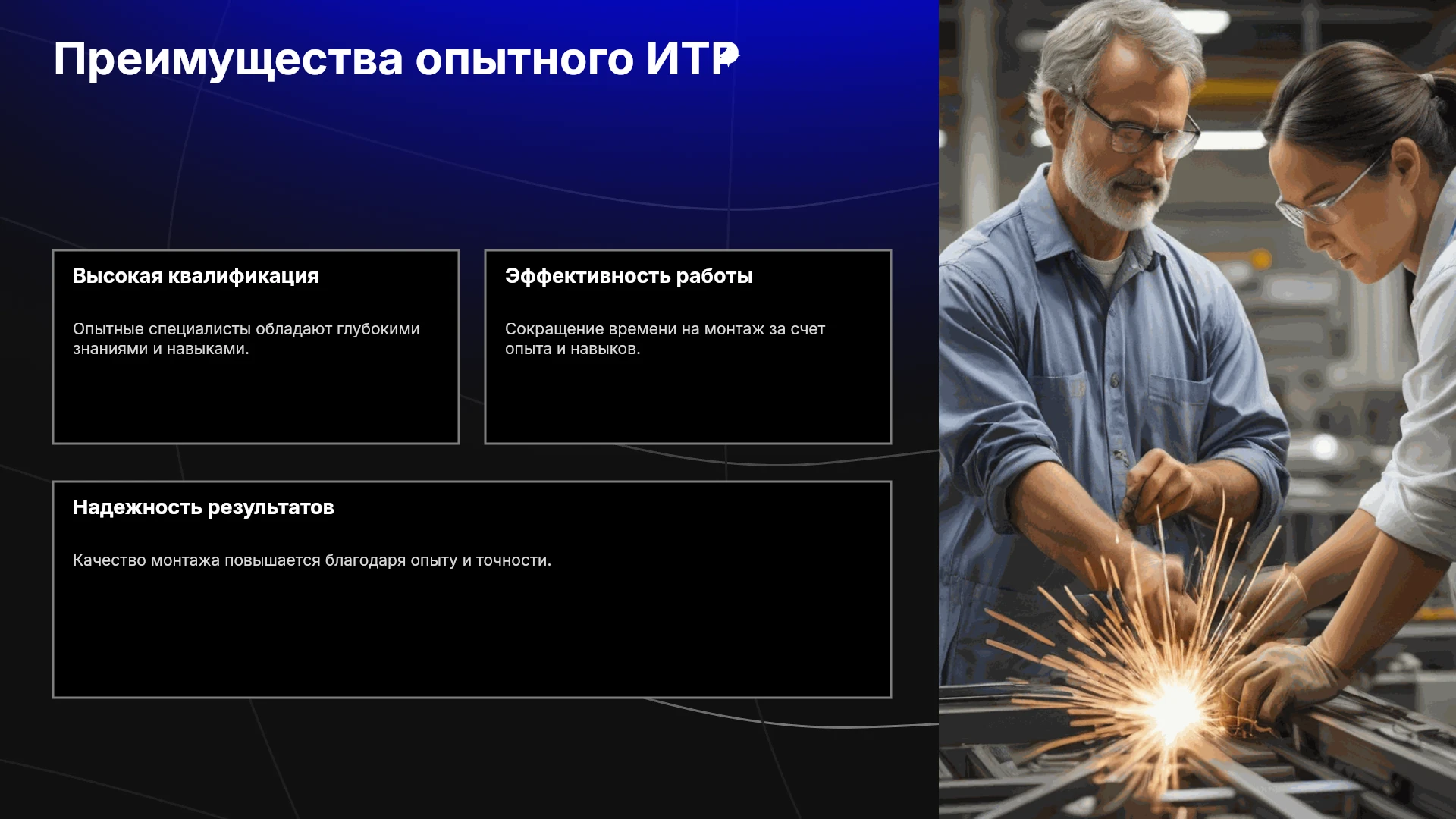 Преимущества опытного ИТР

Высокая квалификация

Опытные специалисты обладают глубокими знаниями и навыками.

Эффективность работы

Сокращение времени на монтаж за счет опыта и навыков.

Надежность результатов

Качество монтажа повышается благодаря опыту и точности.